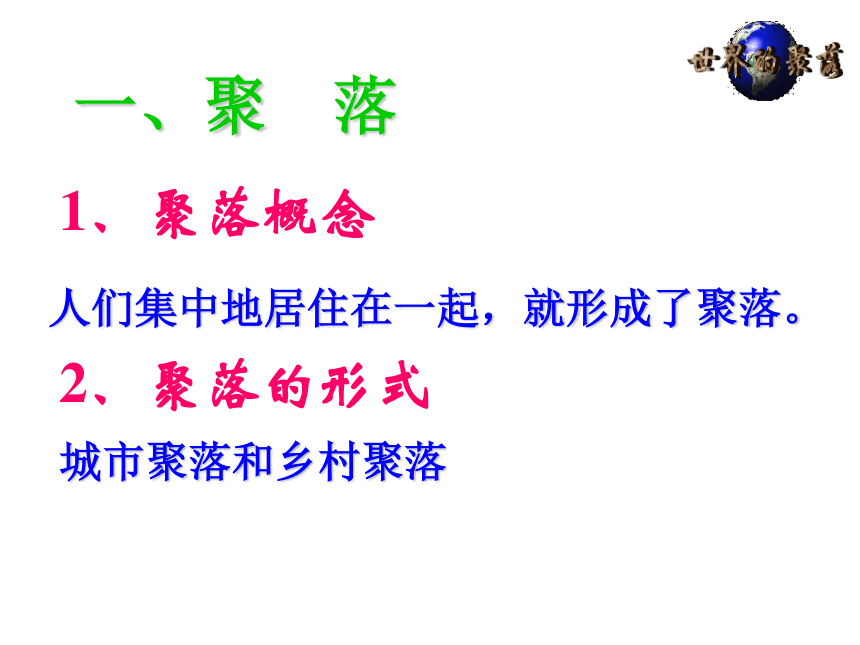 世界的聚落

一、聚 落

1、聚落概念

人们集中地居住在一起，就形成了聚落。

2、聚落的形式

城市聚落和乡村聚落